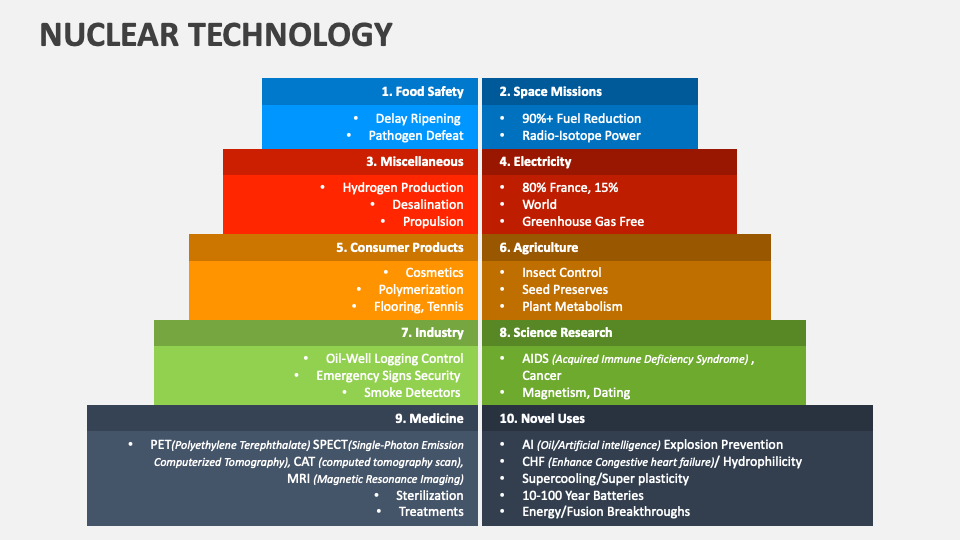 NUCLEAR TECHNOLOGY

1. Food Safety
• Delay Ripening
• Pathogen Defeat

2. Space Missions
• 90%+ Fuel Reduction
• Radio-Isotope Power

3. Miscellaneous
• Hydrogen Production
• Desalination
• Propulsion

4. Electricity
• 80% France, 15%
• World
• Greenhouse Gas Free

5. Consumer Products
• Cosmetics
• Polymerization
• Flooring, Tennis

6. Agriculture
• Insect Control
• Seed Preserves
• Plant Metabolism

7. Industry
• Oil-Well Logging Control
• Emergency Signs Security
• Smoke Detectors

8. Science Research
• AIDS (Acquired Immune Deficiency Syndrome) , Cancer
• Magnetism, Dating

9. Medicine
• PET(Polyethylene Terephthalate) SPECT(Single-Photon Emission Computerized Tomography), CAT (computed tomography scan), MRI (Magnetic Resonance Imaging)
• Sterilization
• Treatments

10. Novel Uses
• AI (Oil/Artificial intelligence) Explosion Prevention
• CHF (Enhance Congestive heart failure)/ Hydrophilicity
• Supercooling/Super plasticity
• 10-100 Year Batteries
• Energy/Fusion Breakthroughs